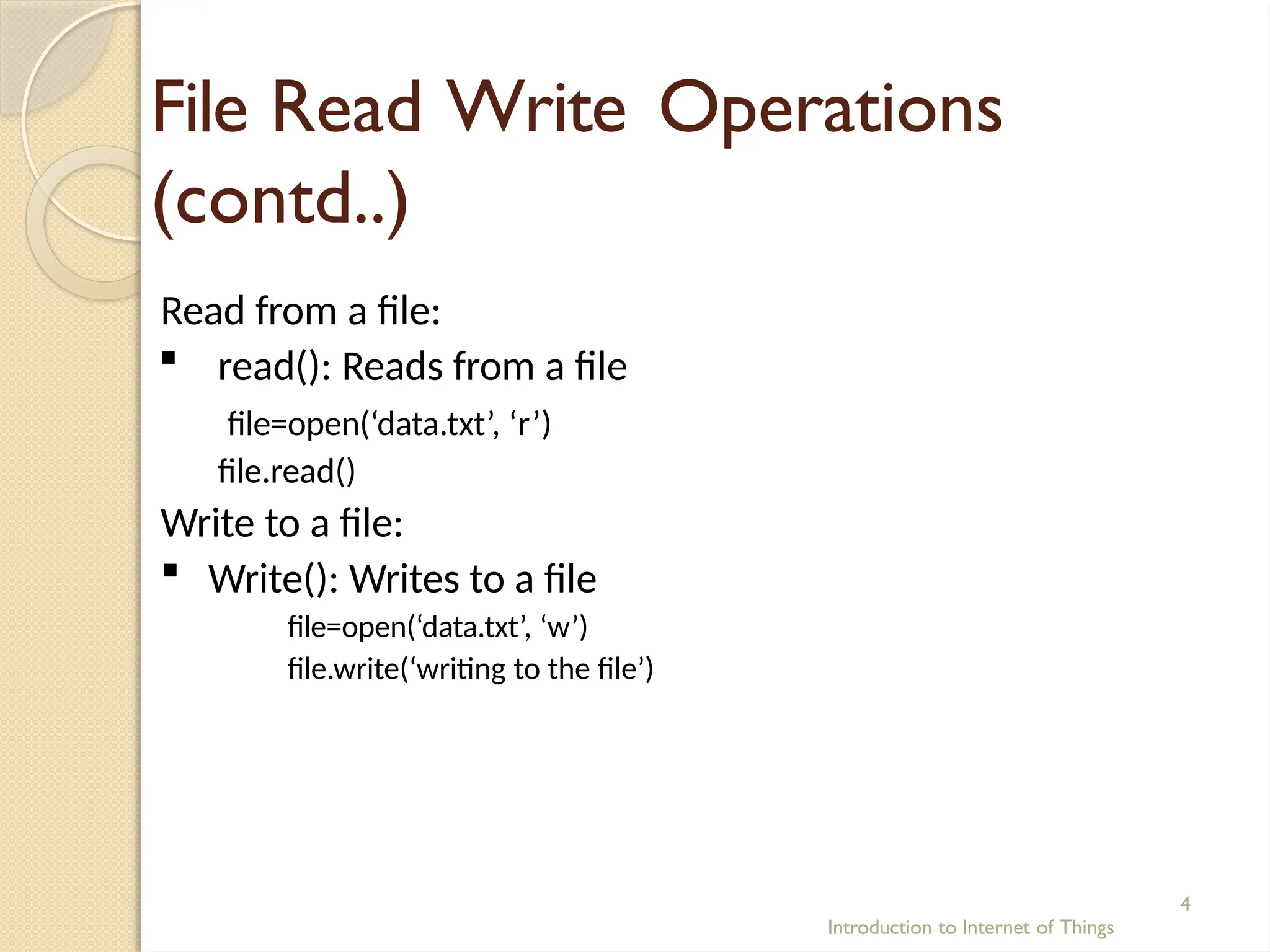 File Read Write Operations (contd..)

Read from a file:

▪ read(): Reads from a file

file=open(‘data.txt’, ‘r’)

file.read()

Write to a file:

▪ Write(): Writes to a file

file=open(‘data.txt’, ‘w’)

file.write(‘writing to the file’)

4

Introduction to Internet of Things